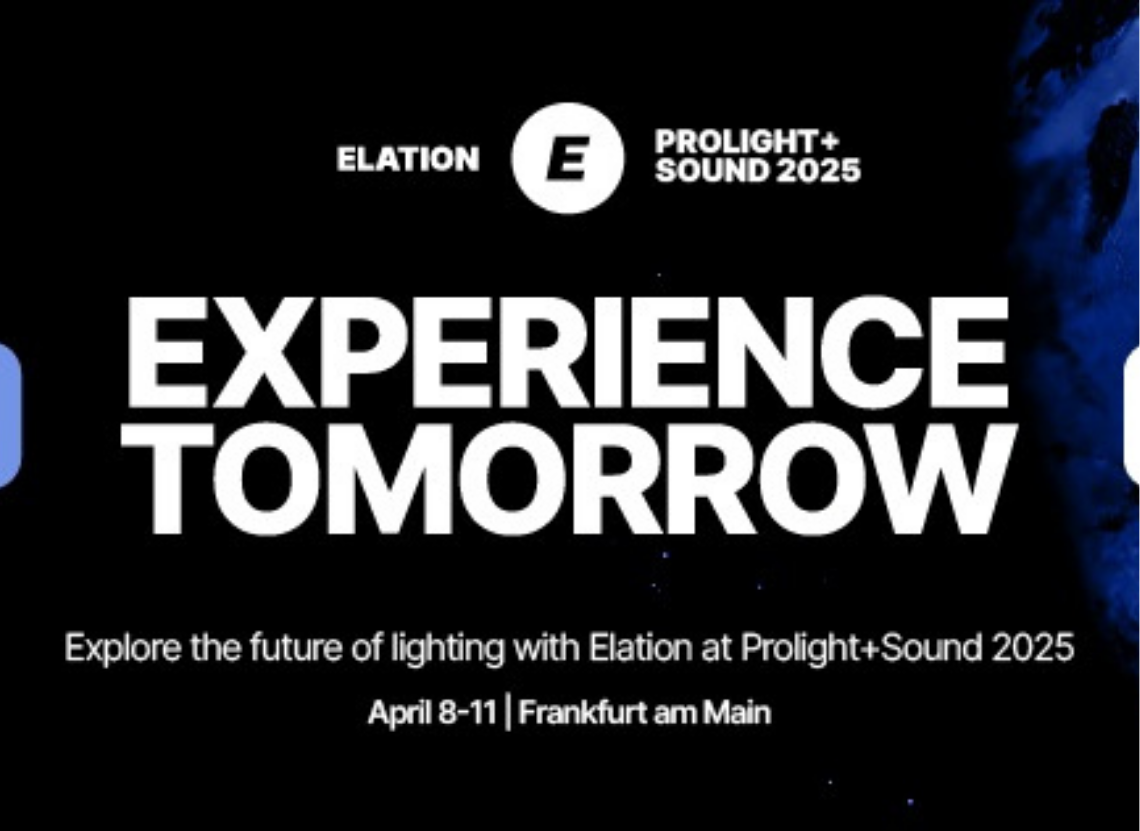 ELATION E PROLIGHT+ SOUND 2025

EXPERIENCE TOMORROW

Explore the future of lighting with Elation at Prolight+Sound 2025

April 8-11 | Frankfurt am Main